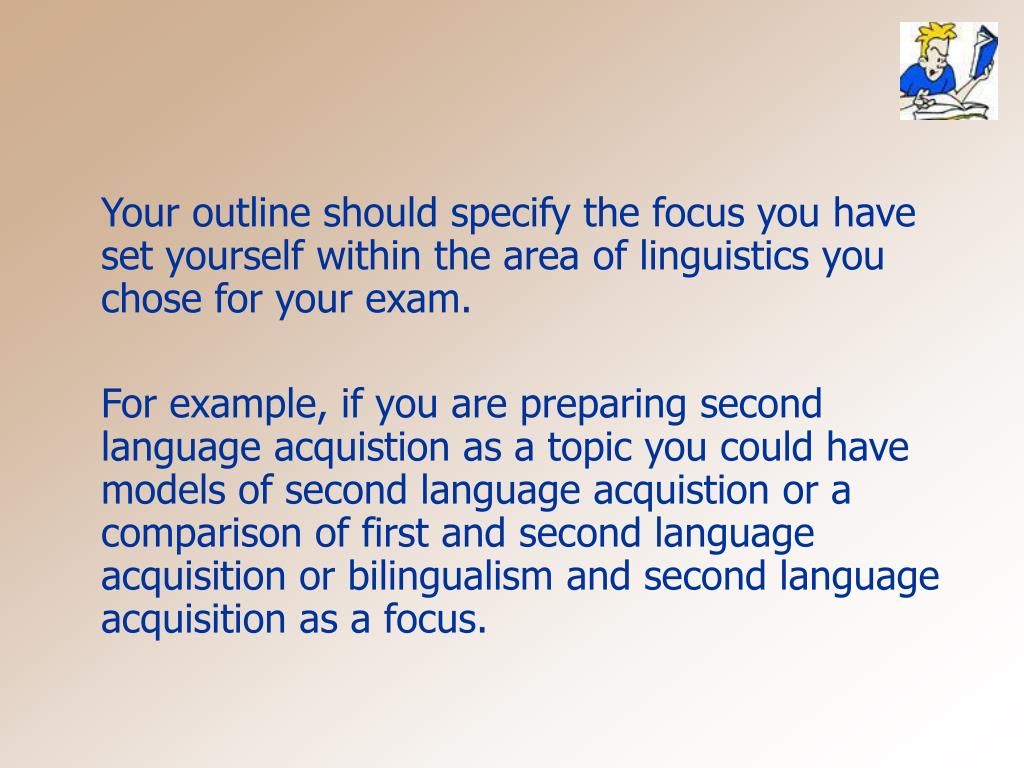 Your outline should specify the focus you have set yourself within the area of linguistics you chose for your exam.

For example, if you are preparing second language acquistion as a topic you could have models of second language acquistion or a comparison of first and second language acquisition or bilingualism and second language acquisition as a focus.